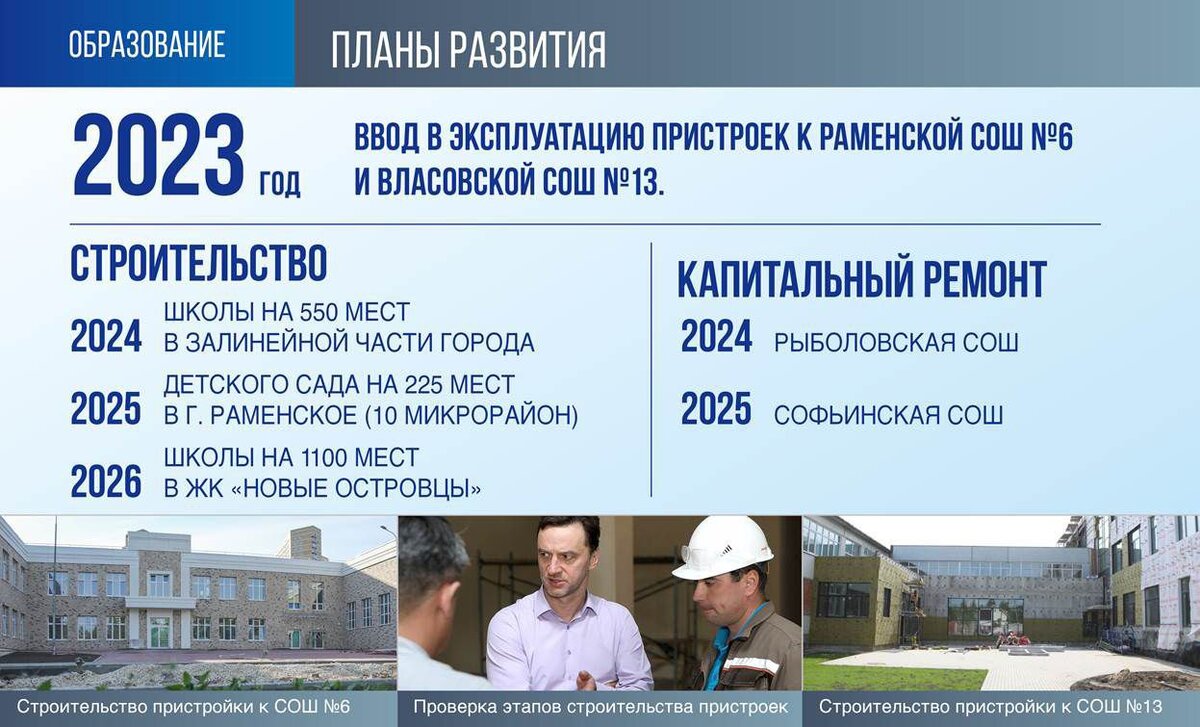 ОБРАЗОВАНИЕ

ПЛАНЫ РАЗВИТИЯ

2023 год

ВВОД В ЭКСПЛУАТАЦИЮ ПРИСТРОЕК К РАМЕНСКОЙ СОШ №6 И ВЛАСОВСКОЙ СОШ №13.

СТРОИТЕЛЬСТВО

2024 ШКОЛЫ НА 550 МЕСТ В ЗАЛИНЕЙНОЙ ЧАСТИ ГОРОДА

2025 ДЕТСКОГО САДА НА 225 МЕСТ В Г. РАМЕНСКОЕ (10 МИКРОРАЙОН)

2026 ШКОЛЫ НА 1100 МЕСТ В ЖК «НОВЫЕ ОСТРОВЦЫ»

КАПИТАЛЬНЫЙ РЕМОНТ

2024 РЫБОЛОВСКАЯ СОШ

2025 СОФЬИНСКАЯ СОШ

Строительство пристройки к СОШ №6

Проверка этапов строительства пристроек

Строительство пристройки к СОШ №13